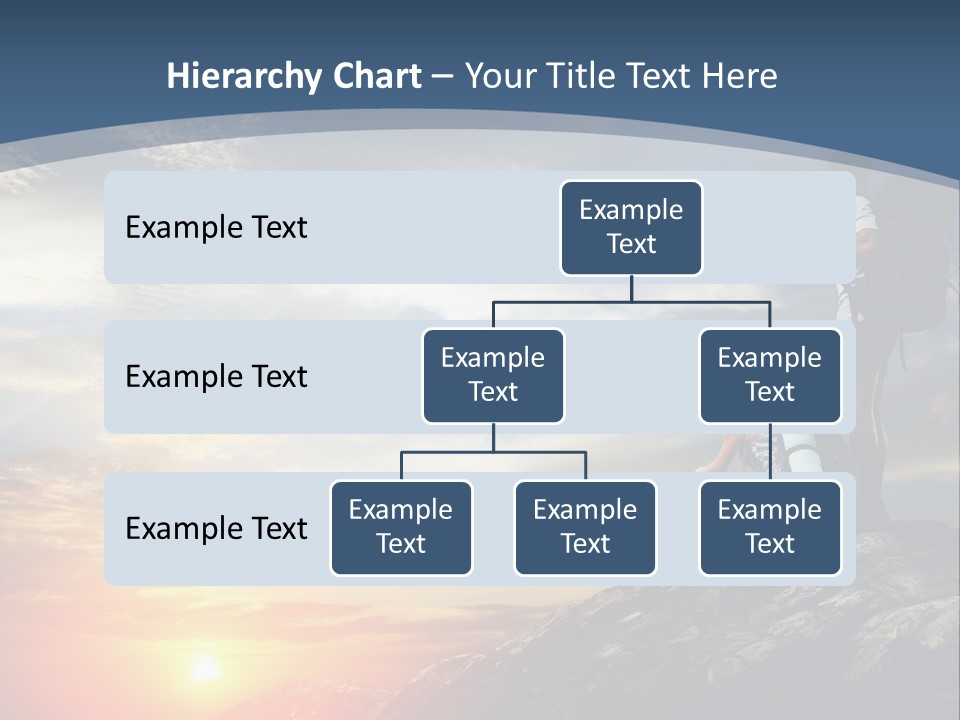 Hierarchy Chart – Your Title Text Here

Example Text

Example Text

Example Text

Example Text

Example Text

Example Text

Example Text

Example Text

Example Text